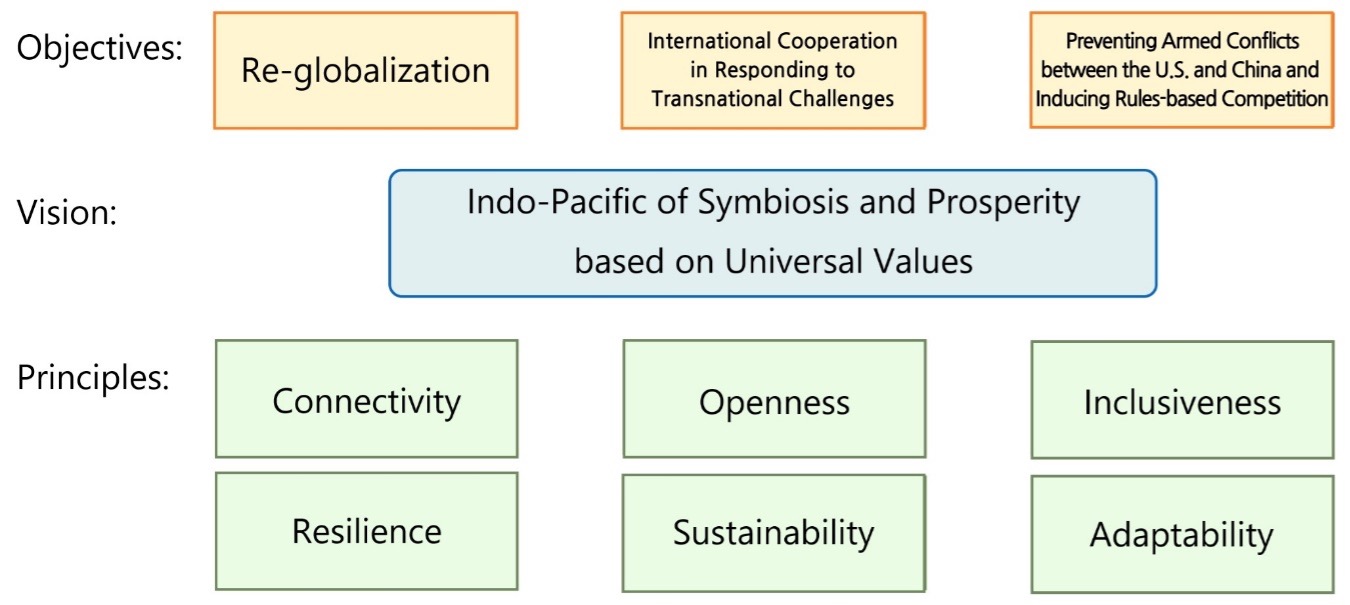 Objectives:

Re-globalization

International Cooperation in Responding to Transnational Challenges

Preventing Armed Conflicts between the U.S. and China and Inducing Rules-based Competition

Vision:

Indo-Pacific of Symbiosis and Prosperity based on Universal Values

Principles:

Connectivity

Openness

Inclusiveness

Resilience

Sustainability

Adaptability